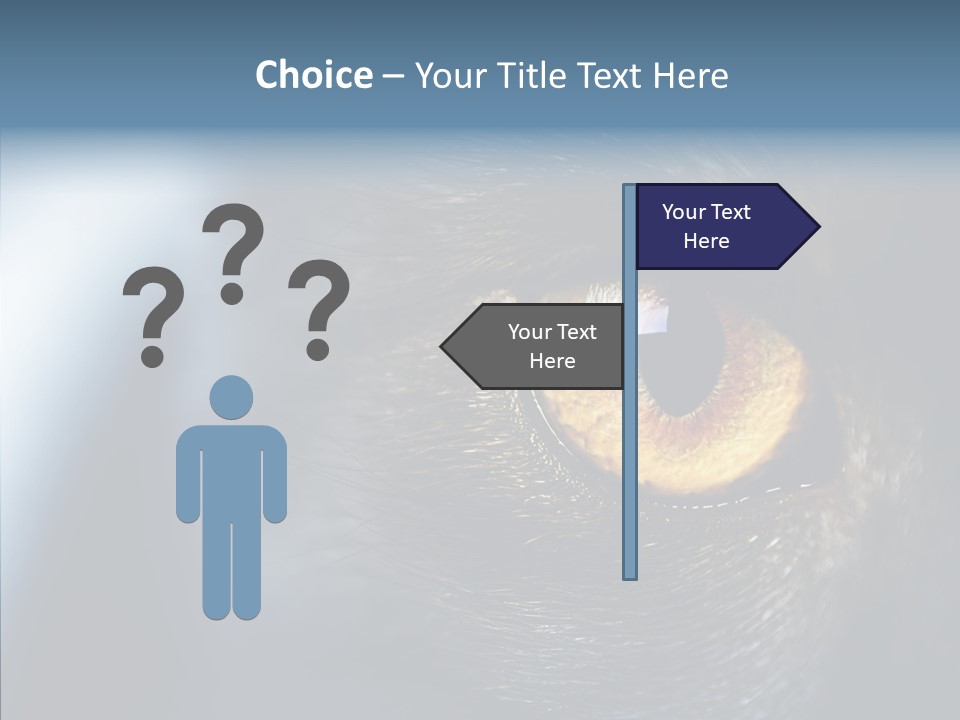 Choice – Your Title Text Here

? ? ?

Your Text Here

Your Text Here